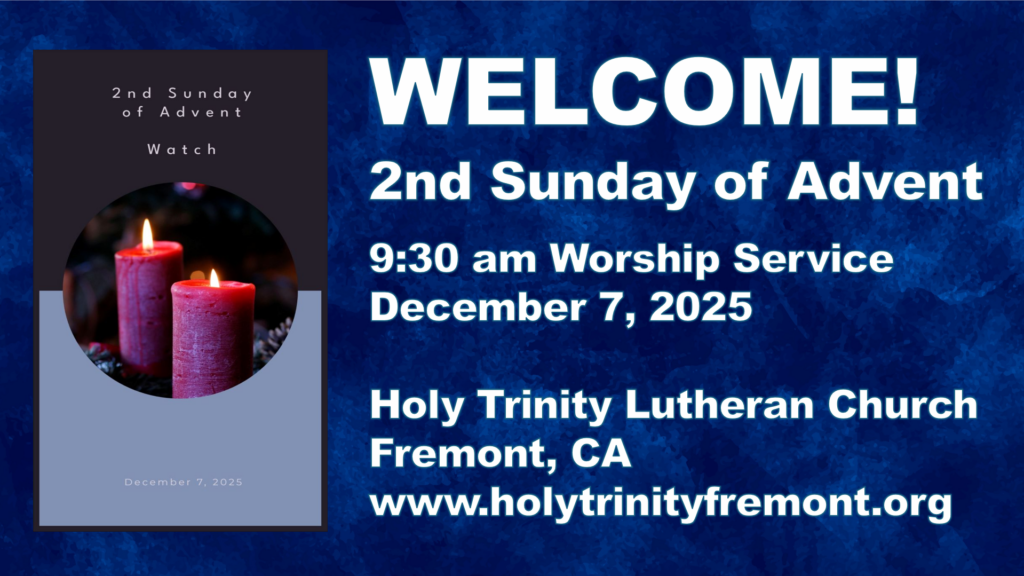 2nd Sunday of Advent

Watch

December 7, 2025

WELCOME!

2nd Sunday of Advent

9:30 am Worship Service
December 7, 2025

Holy Trinity Lutheran Church
Fremont, CA
www.holytrinityfremont.org